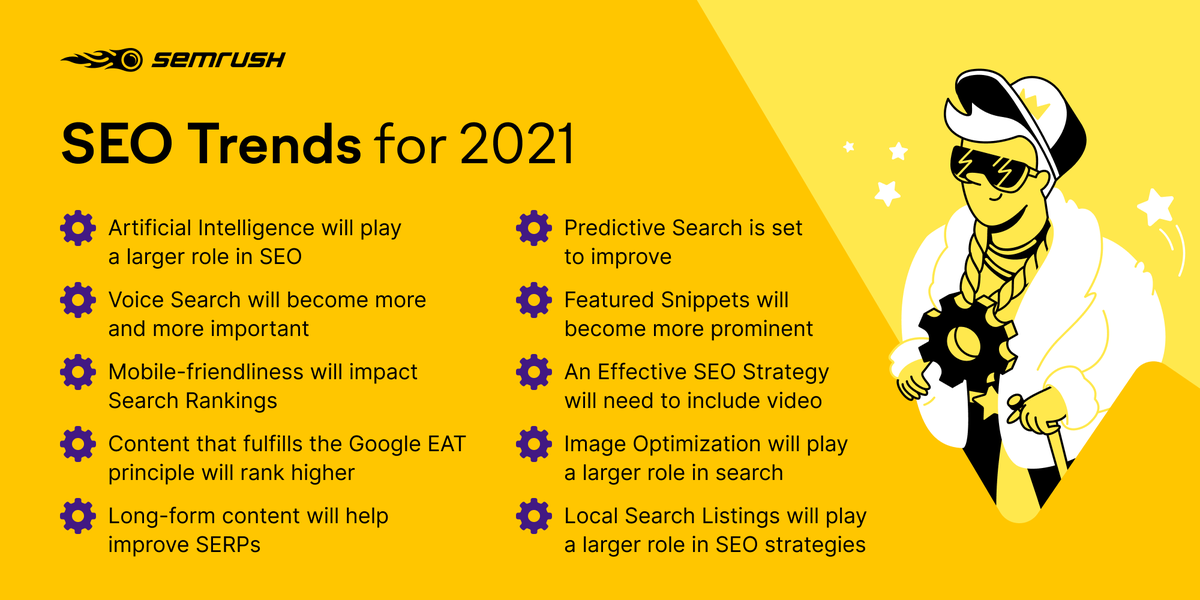 SEMRUSH

SEO Trends for 2021

Artificial Intelligence will play a larger role in SEO

Voice Search will become more and more important

Mobile-friendliness will impact Search Rankings

Content that fulfills the Google EAT principle will rank higher

Long-form content will help improve SERPs

Predictive Search is set to improve

Featured Snippets will become more prominent

An Effective SEO Strategy will need to include video

Image Optimization will play a larger role in search

Local Search Listings will play a larger role in SEO strategies